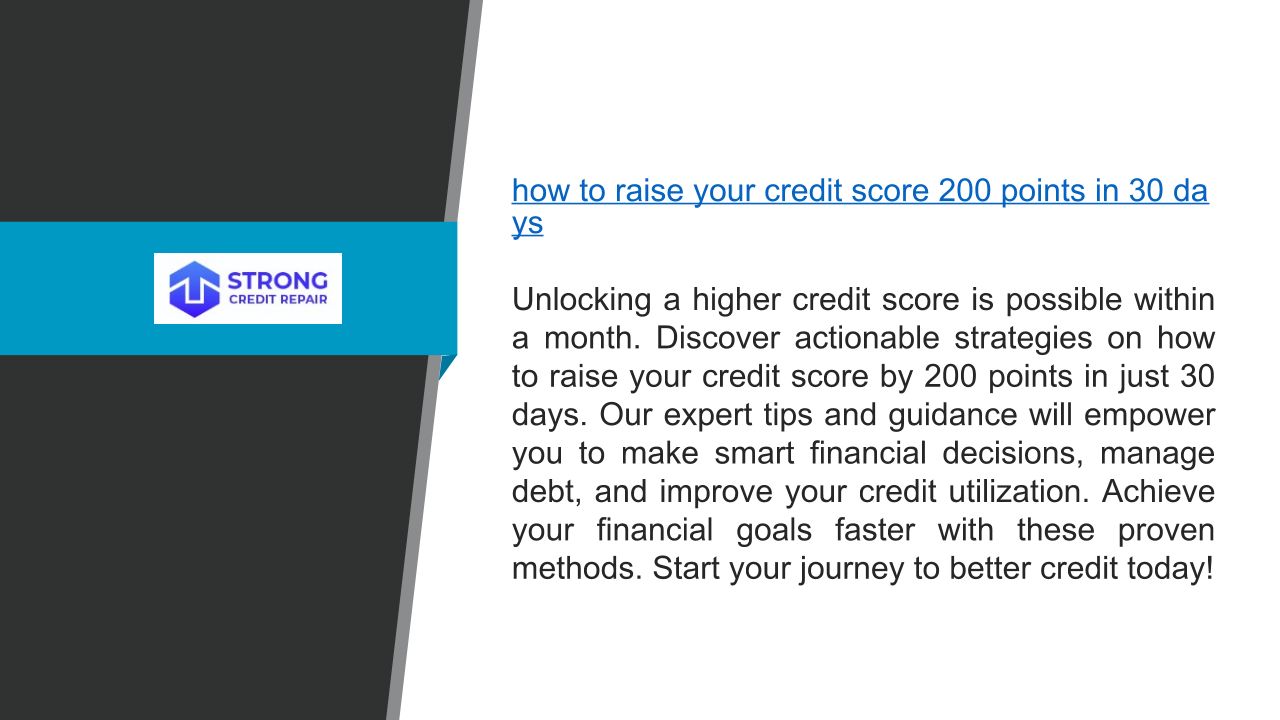 STRONG
CREDIT REPAIR

how to raise your credit score 200 points in 30 days

Unlocking a higher credit score is possible within a month. Discover actionable strategies on how to raise your credit score by 200 points in just 30 days. Our expert tips and guidance will empower you to make smart financial decisions, manage debt, and improve your credit utilization. Achieve your financial goals faster with these proven methods. Start your journey to better credit today!